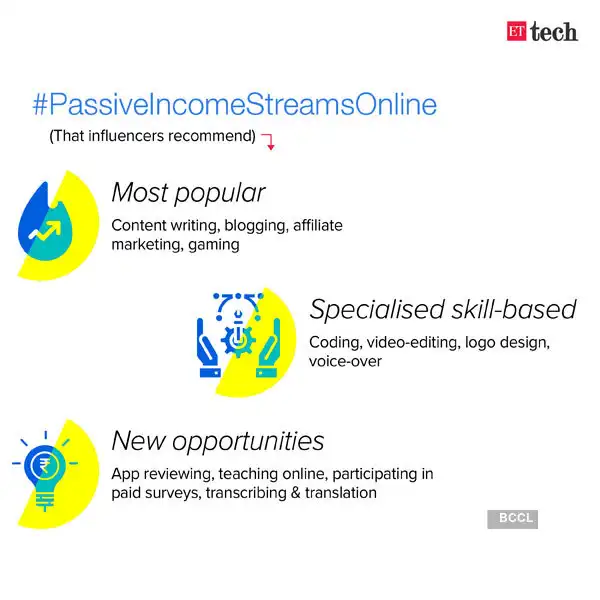 ET tech

#PassiveIncomeStreamsOnline

(That influencers recommend)

Most popular

Content writing, blogging, affiliate marketing, gaming

Specialised skill-based

Coding, video-editing, logo design, voice-over

New opportunities

App reviewing, teaching online, participating in paid surveys, transcribing & translation

BCCL